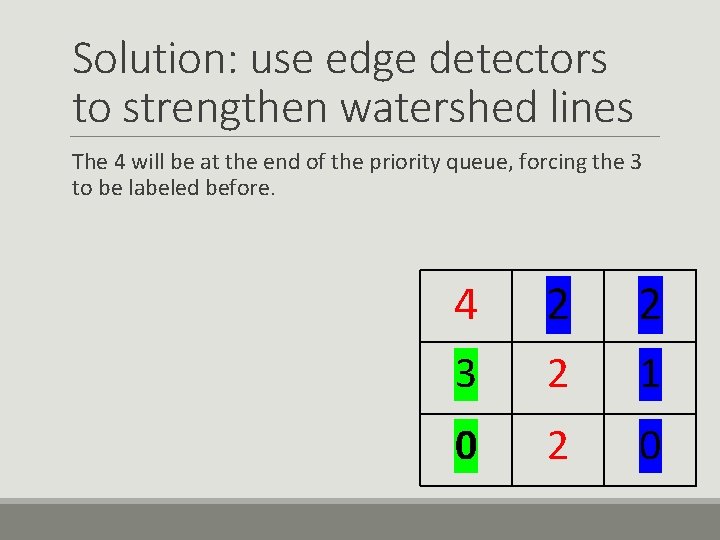 Solution: use edge detectors to strengthen watershed lines

The 4 will be at the end of the priority queue, forcing the 3 to be labeled before.

| 4 | 2 | 2 |
|---|---|---|
| 3 | 2 | 1 |
| 0 | 2 | 0 |